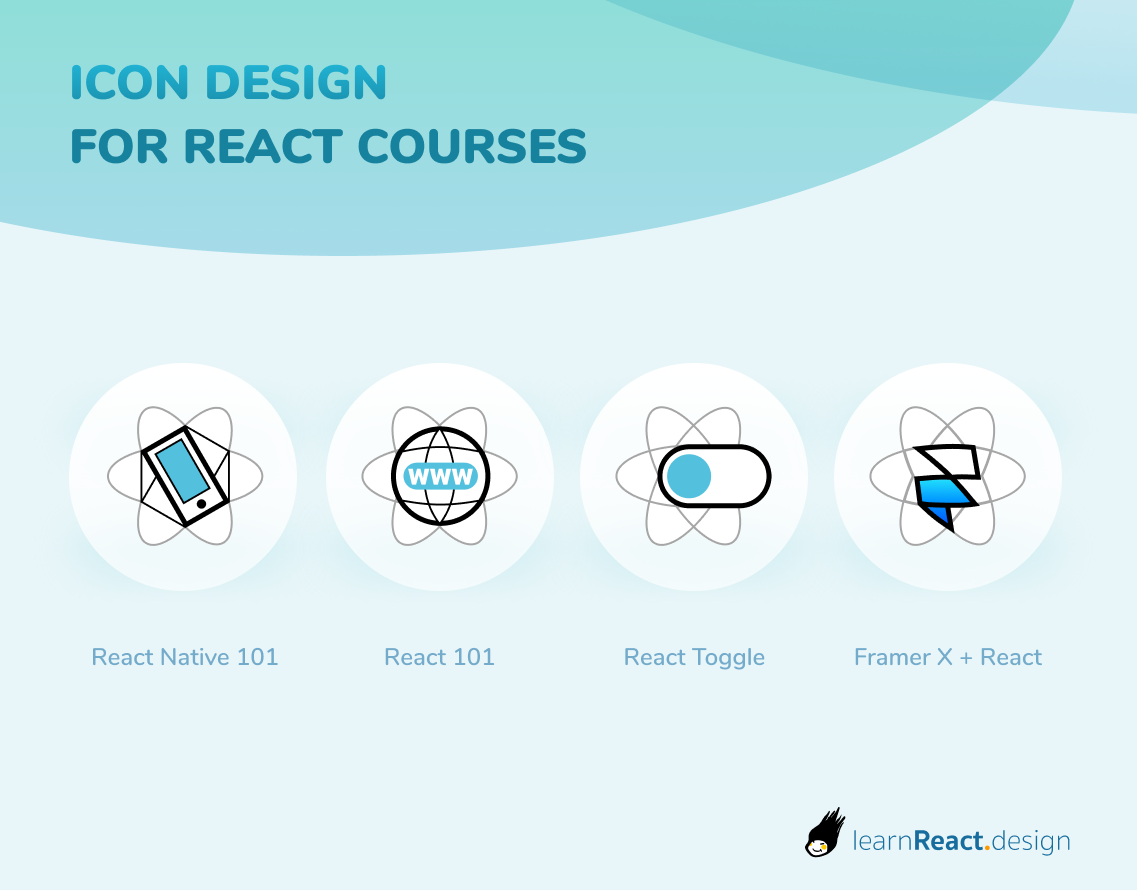 ICON DESIGN
FOR REACT COURSES

WWW

React Native 101

React 101

React Toggle

Framer X + React

learnReact.design